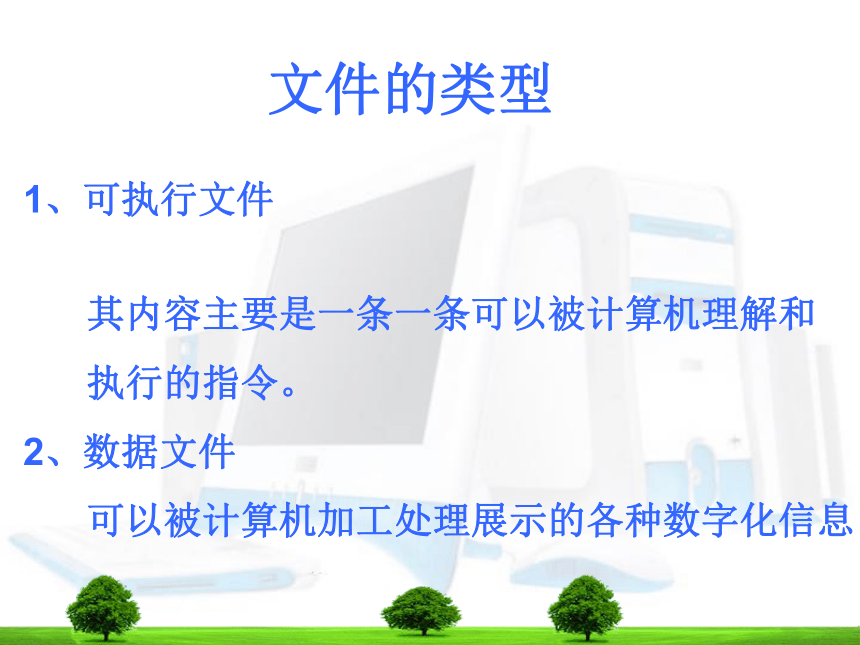 文件的类型

1、可执行文件

其内容主要是一条一条可以被计算机理解和执行的指令。

2、数据文件

可以被计算机加工处理展示的各种数字化信息